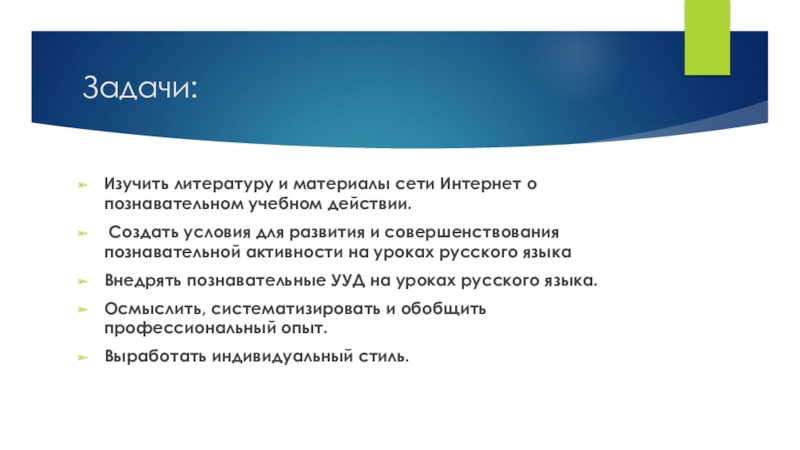 Задачи:

Изучить литературу и материалы сети Интернет о познавательном учебном действии.

Создать условия для развития и совершенствования познавательной активности на уроках русского языка

Внедрять познавательные УУД на уроках русского языка.

Осмыслить, систематизировать и обобщить профессиональный опыт.

Выработать индивидуальный стиль.